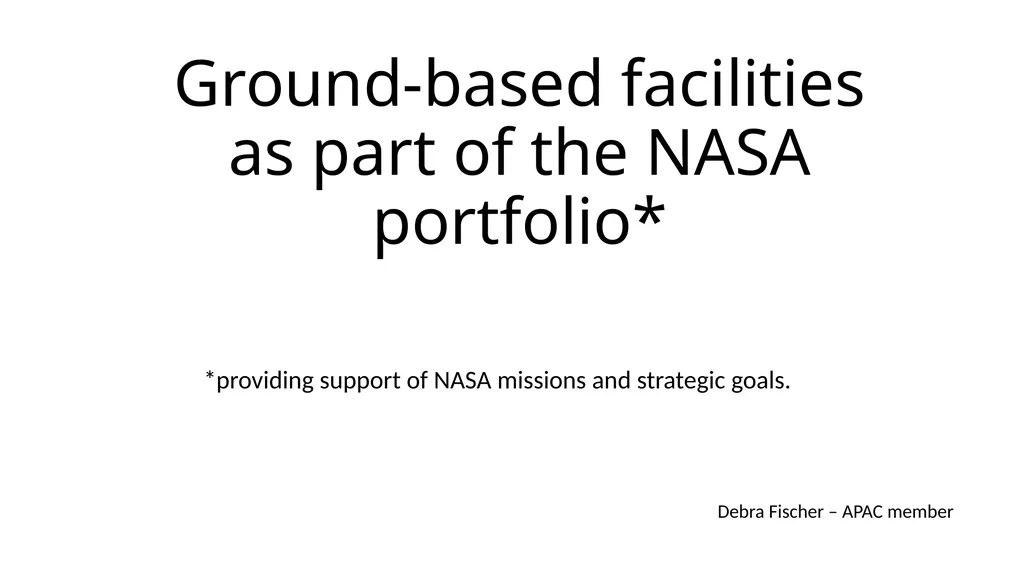 Ground-based facilities as part of the NASA portfolio*

*providing support of NASA missions and strategic goals.

Debra Fischer – APAC member